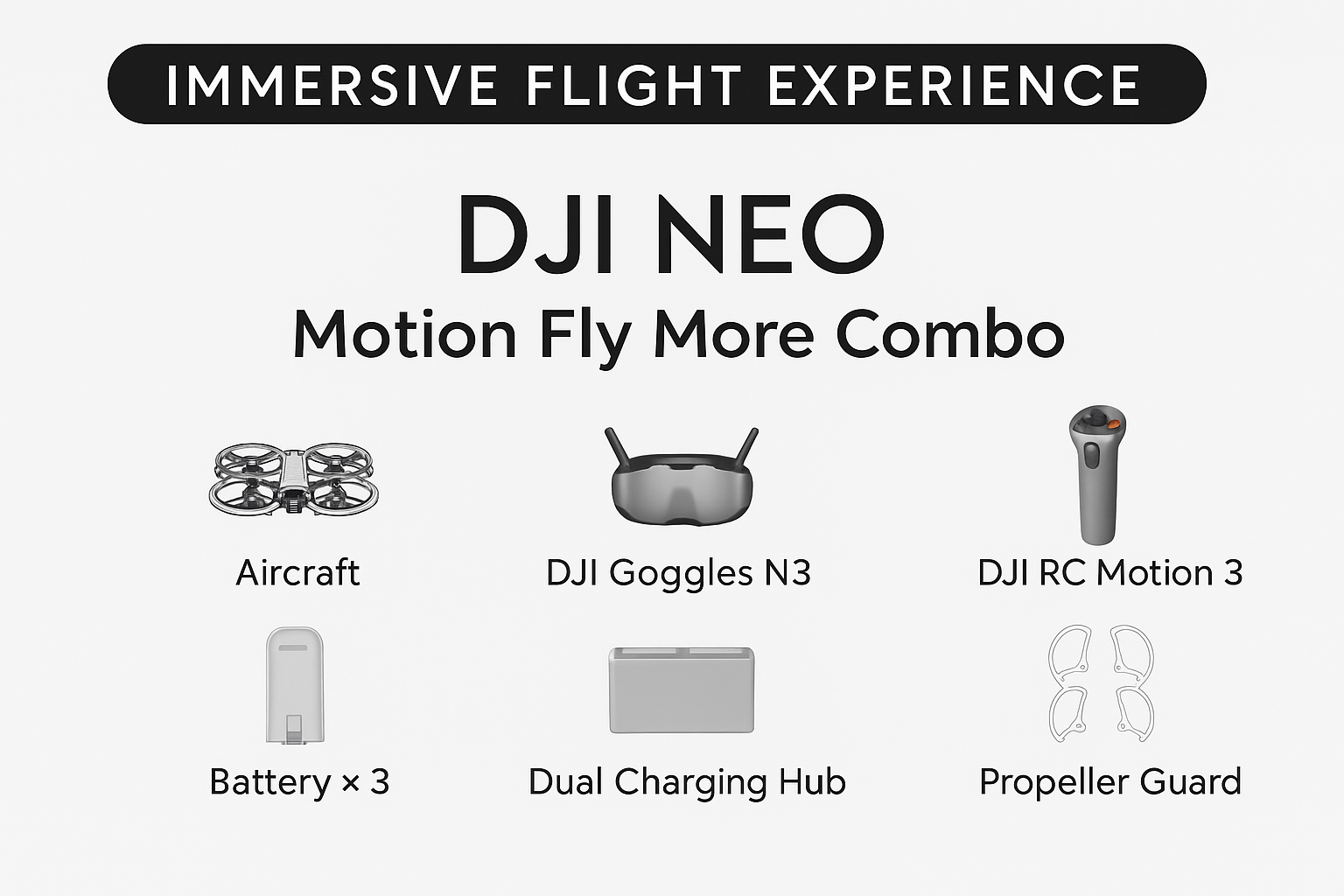 IMMERSIVE FLIGHT EXPERIENCE

DJI NEO
Motion Fly More Combo

Aircraft

DJI Goggles N3

DJI RC Motion 3

Battery × 3

Dual Charging Hub

Propeller Guard